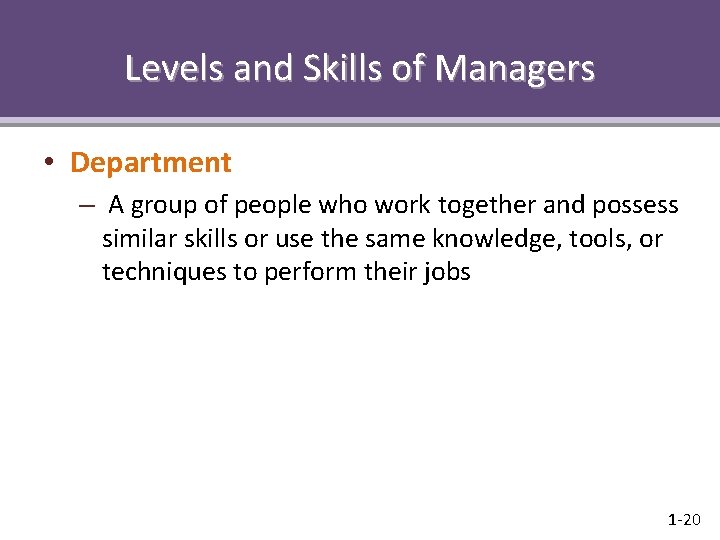 Levels and Skills of Managers

• Department

– A group of people who work together and possess similar skills or use the same knowledge, tools, or techniques to perform their jobs

1-20